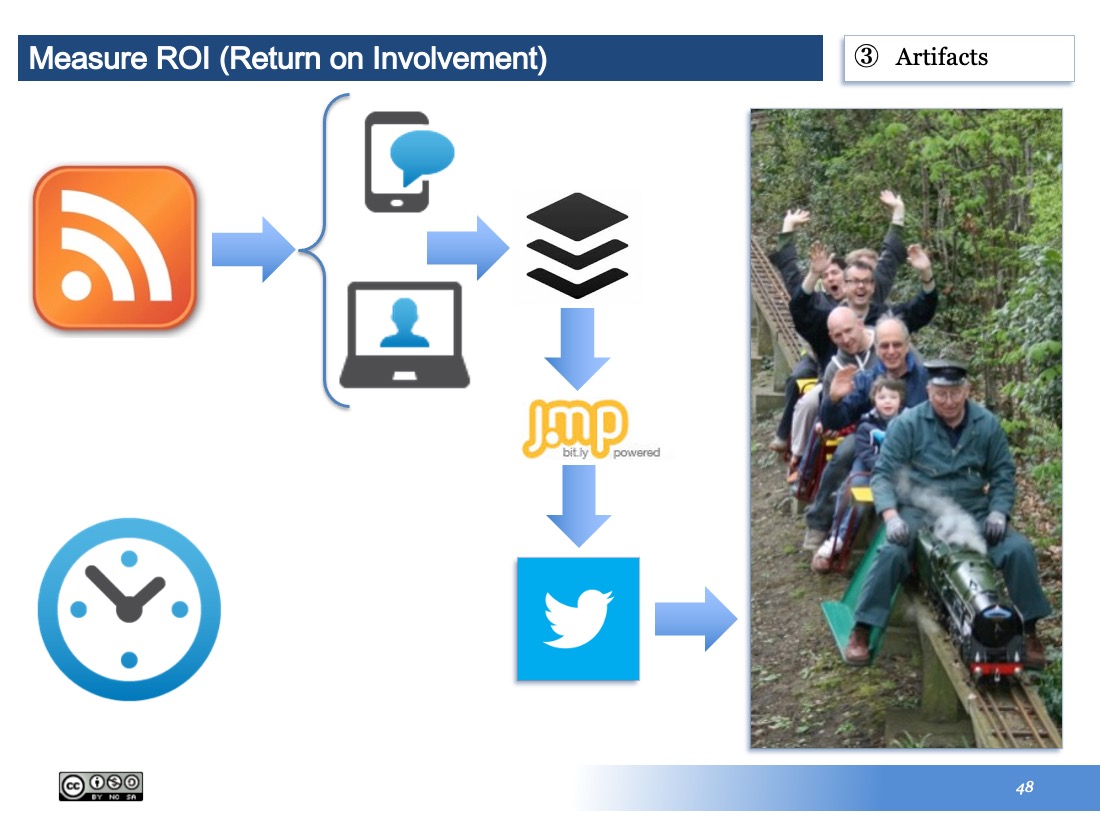 Measure ROI (Return on Involvement)

③ Artifacts

j.mp
bit.ly powered

BY NC SA

48